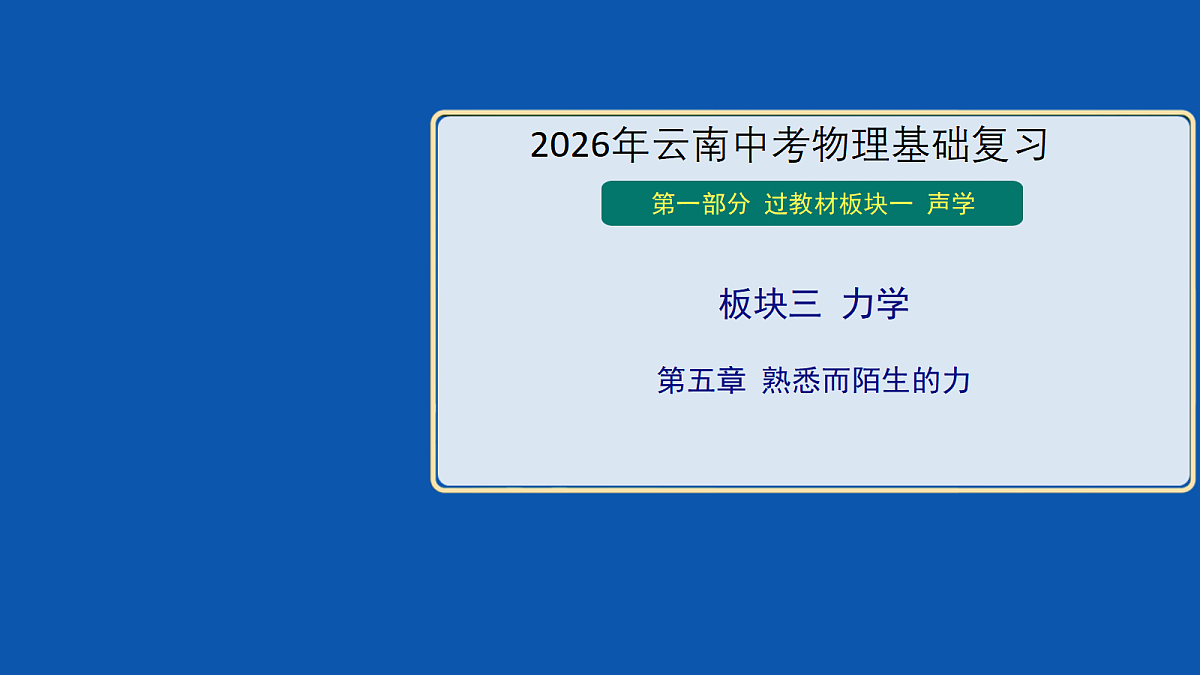 2026年云南中考物理基础复习

第一部分 过教材板块一 声学

板块三 力学

第五章 熟悉而陌生的力